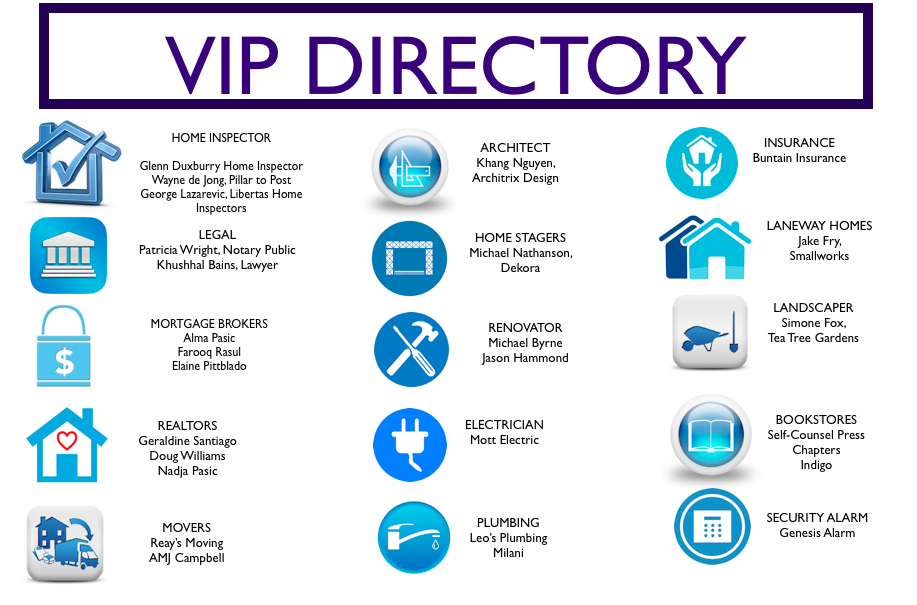 VIP DIRECTORY

HOME INSPECTOR

Glenn Duxburry Home Inspector
Wayne de Jong, Pillar to Post
George Lazarevic, Libertas Home Inspectors

LEGAL
Patricia Wright, Notary Public
Khushhal Bains, Lawyer

MORTGAGE BROKERS
Alma Pasic
Farooq Rasul
Elaine Pittblado

REALTORS
Geraldine Santiago
Doug Williams
Nadja Pasic

MOVERS
Reay's Moving
AMJ Campbell

ARCHITECT
Khang Nguyen,
Architrix Design

HOME STAGERS
Michael Nathanson,
Dekora

RENOVATOR
Michael Byrne
Jason Hammond

ELECTRICIAN
Mott Electric

PLUMBING
Leo's Plumbing
Milani

INSURANCE
Buntain Insurance

LANEWAY HOMES
Jake Fry,
Smallworks

LANDSCAPER
Simone Fox,
Tea Tree Gardens

BOOKSTORES
Self-Counsel Press
Chapters
Indigo

SECURITY ALARM
Genesis Alarm